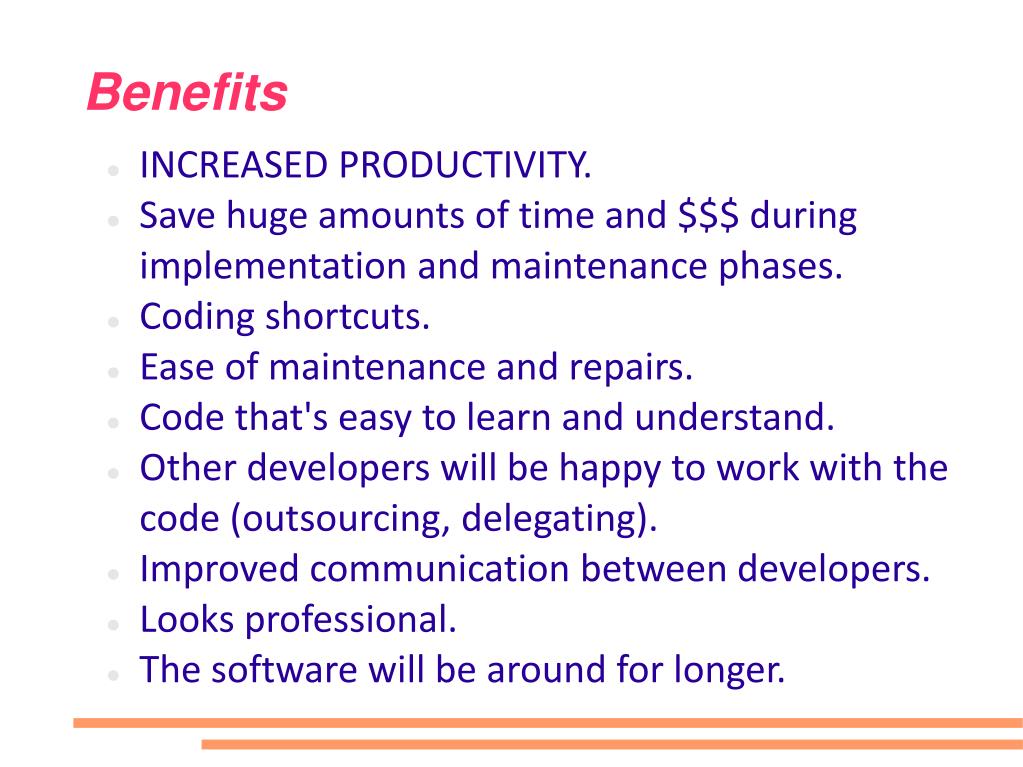 Benefits

- INCREASED PRODUCTIVITY.
- Save huge amounts of time and \$\$\$ during implementation and maintenance phases.
- Coding shortcuts.
- Ease of maintenance and repairs.
- Code that's easy to learn and understand.
- Other developers will be happy to work with the code (outsourcing, delegating).
- Improved communication between developers.
- Looks professional.
- The software will be around for longer.